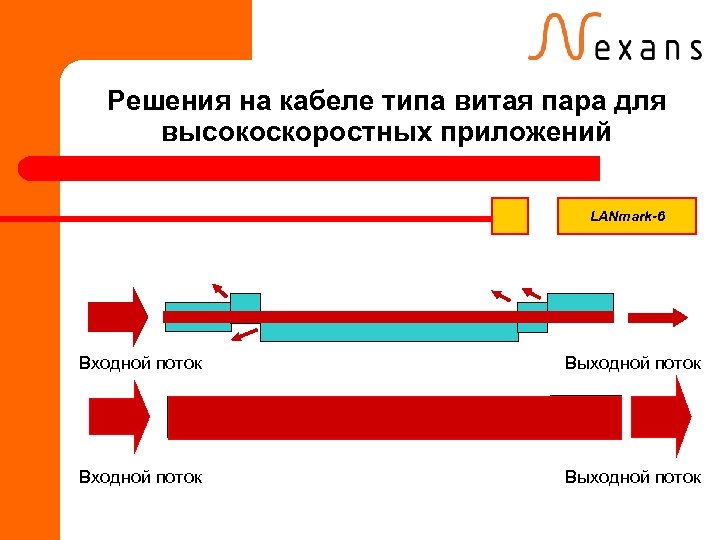 Nexans

Решения на кабеле типа витая пара для высокоскоростных приложений

LANmark-6

Входной поток

Выходной поток

Входной поток

Выходной поток